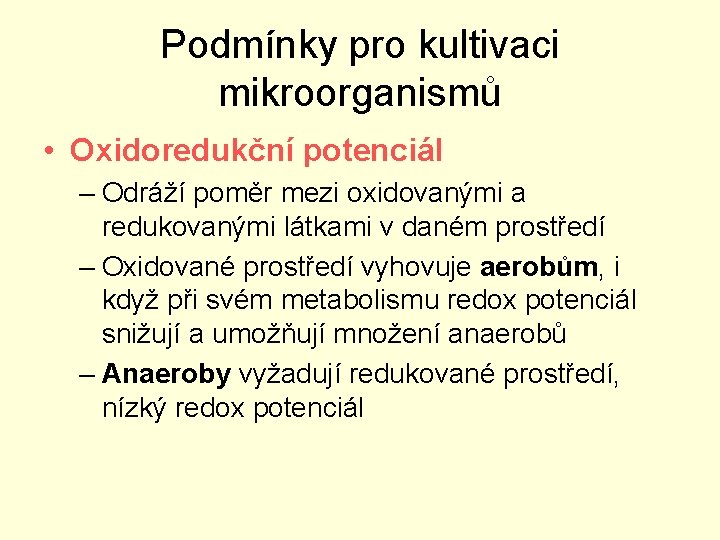 Podmínky pro kultivaci mikroorganismů

• Oxidoredukční potenciál

– Odráží poměr mezi oxidovanými a redukovanými látkami v daném prostředí

– Oxidované prostředí vyhovuje aerobům, i když při svém metabolismu redox potenciál snižují a umožňují množení anaerobů

– Anaeroby vyžadují redukované prostředí, nízký redox potenciál